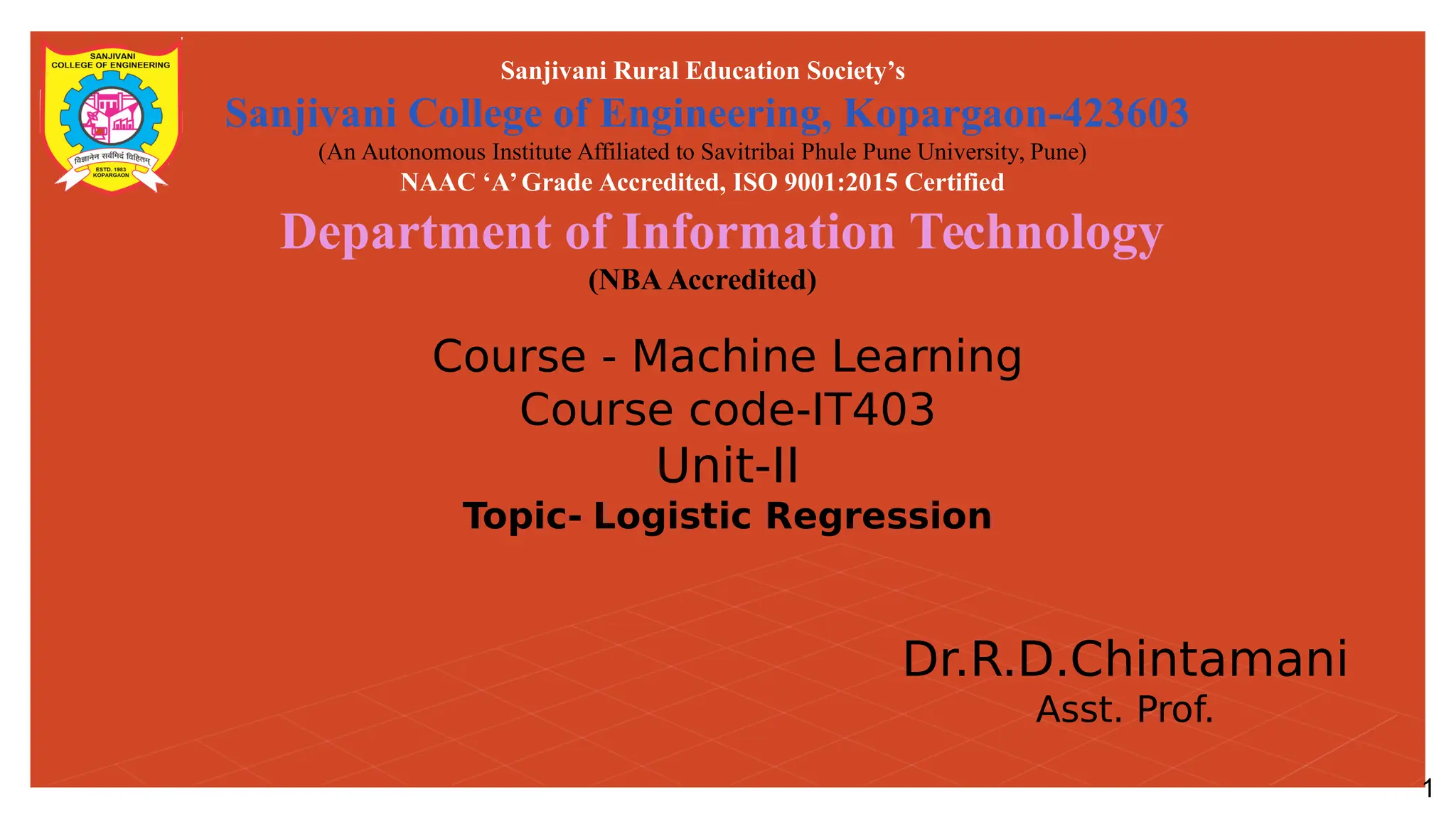 SANJIVANI COLLEGE OF ENGINEERING
विज्ञानेन सर्वमिदं विहितम्
ESTD. 1983 KOPARGAON

Sanjivani Rural Education Society's
Sanjivani College of Engineering, Kopargaon-423603
(An Autonomous Institute Affiliated to Savitribai Phule Pune University, Pune)
NAAC 'A' Grade Accredited, ISO 9001:2015 Certified

Department of Information Technology
(NBA Accredited)

Course - Machine Learning
Course code-IT403
Unit-II
Topic- Logistic Regression

Dr.R.D.Chintamani
Asst. Prof.

1